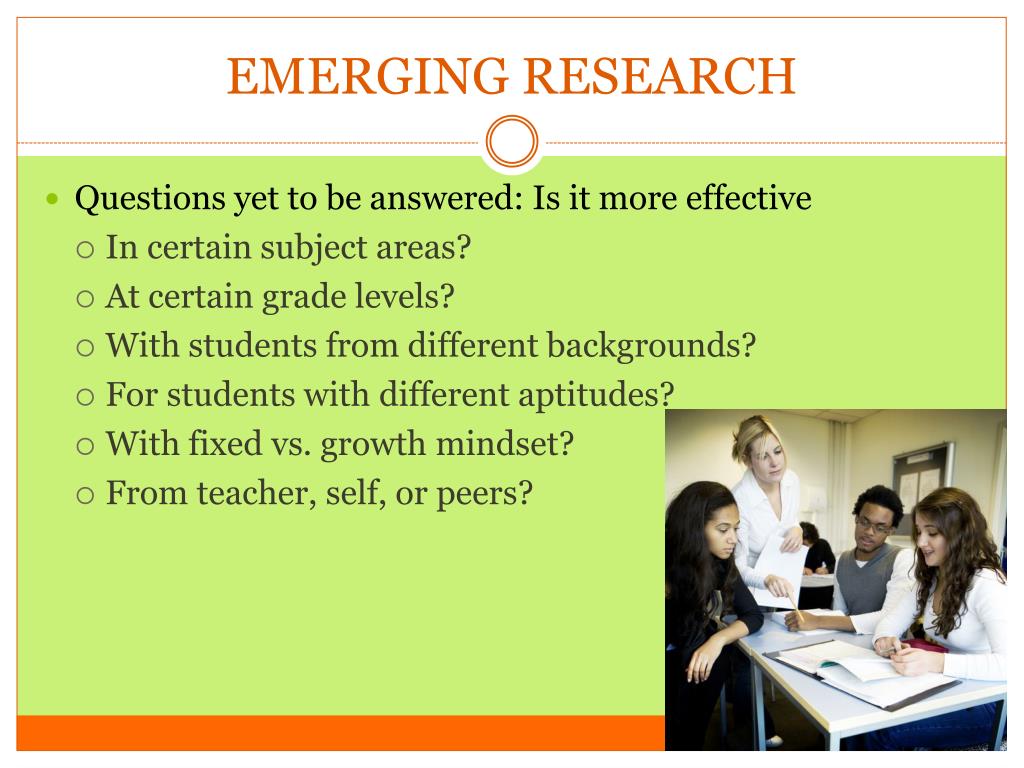 EMERGING RESEARCH

Questions yet to be answered: Is it more effective
In certain subject areas?
At certain grade levels?
With students from different backgrounds?
For students with different aptitudes?
With fixed vs. growth mindset?
From teacher, self, or peers?